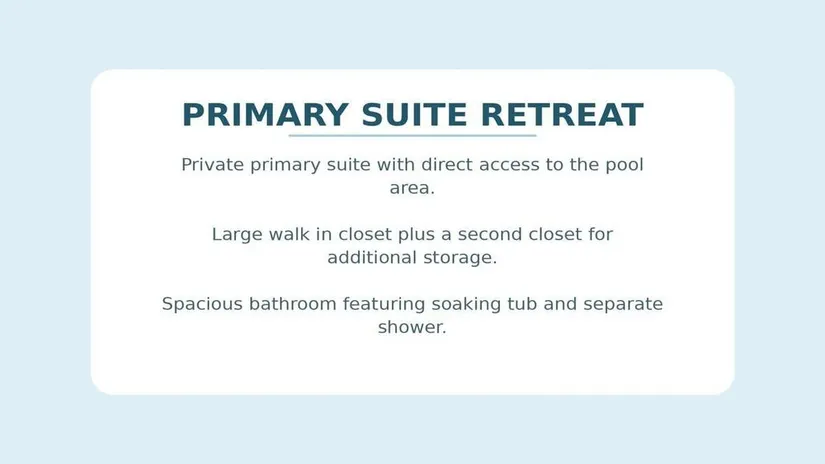 PRIMARY SUITE RETREAT

Private primary suite with direct access to the pool area.

Large walk in closet plus a second closet for additional storage.

Spacious bathroom featuring soaking tub and separate shower.